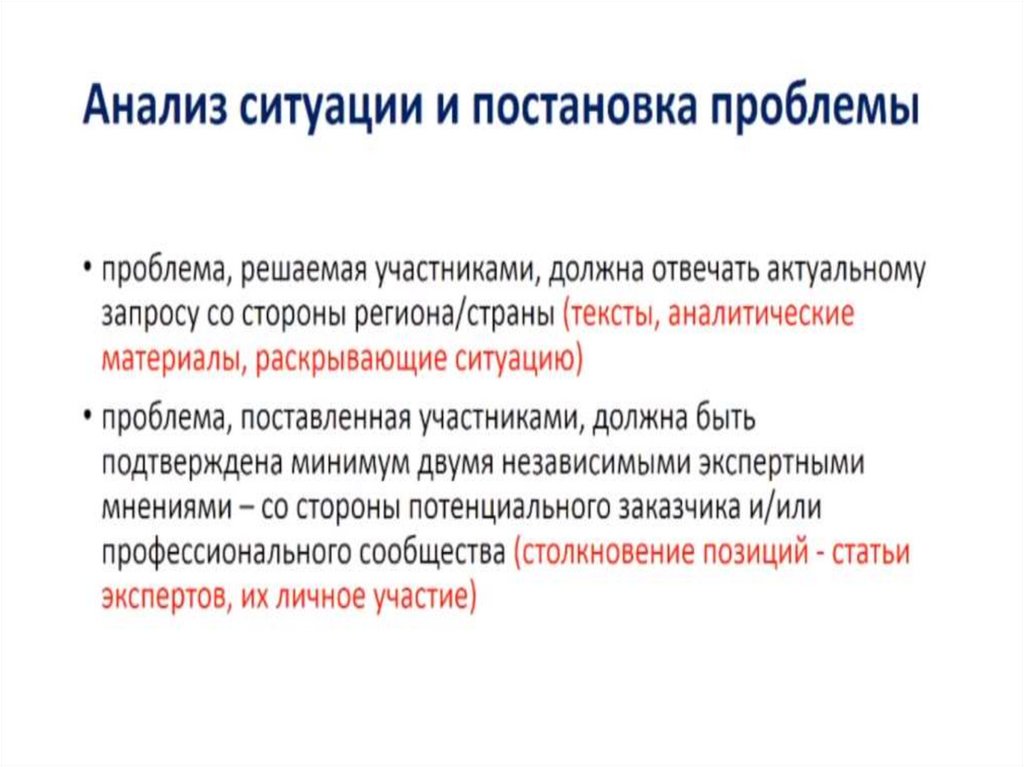 Анализ ситуации и постановка проблемы

• проблема, решаемая участниками, должна отвечать актуальному запросу со стороны региона/страны (тексты, аналитические материалы, раскрывающие ситуацию)

• проблема, поставленная участниками, должна быть подтверждена минимум двумя независимыми экспертными мнениями – со стороны потенциального заказчика и/или профессионального сообщества (столкновение позиций - статьи экспертов, их личное участие)